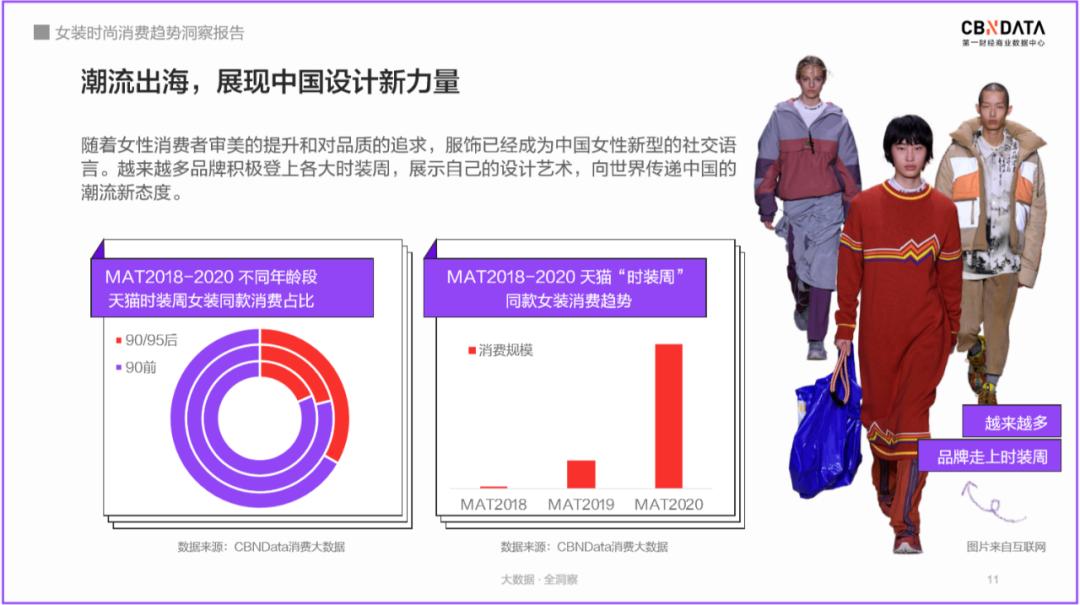 女装时尚消费趋势洞察报告

CBNDATA
第一财经商业数据中心

潮流出海，展现中国设计新力量

随着女性消费者审美的提升和对品质的追求，服饰已经成为中国女性新型的社交语言。越来越多品牌积极登上各大时装周，展示自己的设计艺术，向世界传递中国的潮流新态度。

MAT2018-2020 不同年龄段
天猫时装周女装同款消费占比

90/95后
90前

数据来源：CBNData消费大数据

MAT2018-2020 天猫“时装周”
同款女装消费趋势

消费规模

MAT2018
MAT2019
MAT2020

数据来源：CBNData消费大数据

越来越多
品牌走上时装周

图片来自互联网

大数据 · 全洞察

11